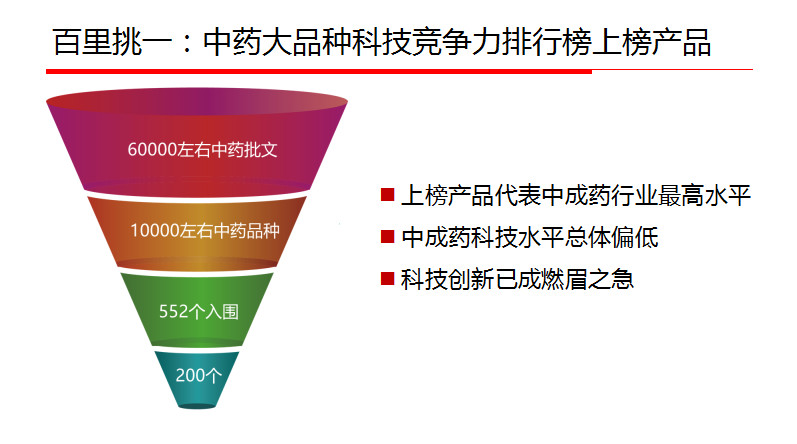 百里挑一：中药大品种科技竞争力排行榜上榜产品

60000左右中药批文

10000左右中药品种

552个入围

200个

■ 上榜产品代表中成药行业最高水平

■ 中成药科技水平总体偏低

■ 科技创新已成燃眉之急